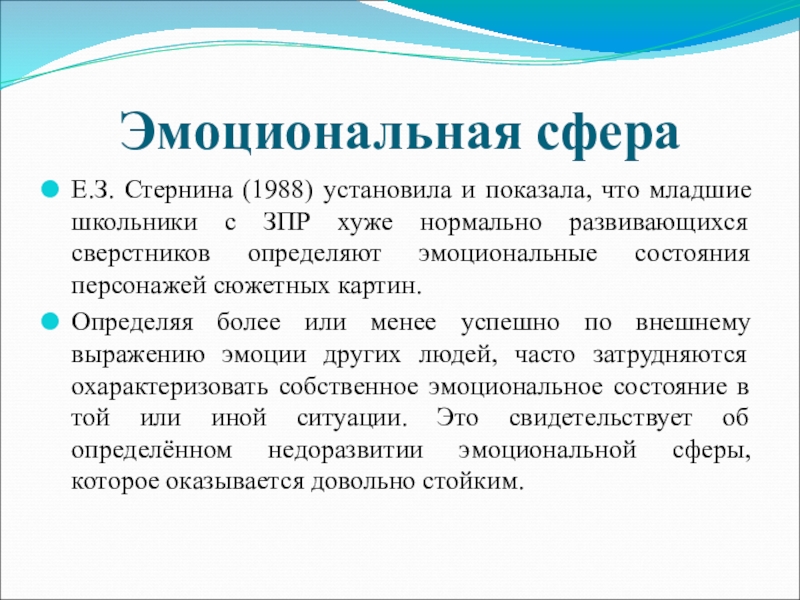 Эмоциональная сфера

Е.З. Стернина (1988) установила и показала, что младшие школьники с ЗПР хуже нормально развивающихся сверстников определяют эмоциональные состояния персонажей сюжетных картин.

Определяя более или менее успешно по внешнему выражению эмоции других людей, часто затрудняются охарактеризовать собственное эмоциональное состояние в той или иной ситуации. Это свидетельствует об определённом недоразвитии эмоциональной сферы, которое оказывается довольно стойким.